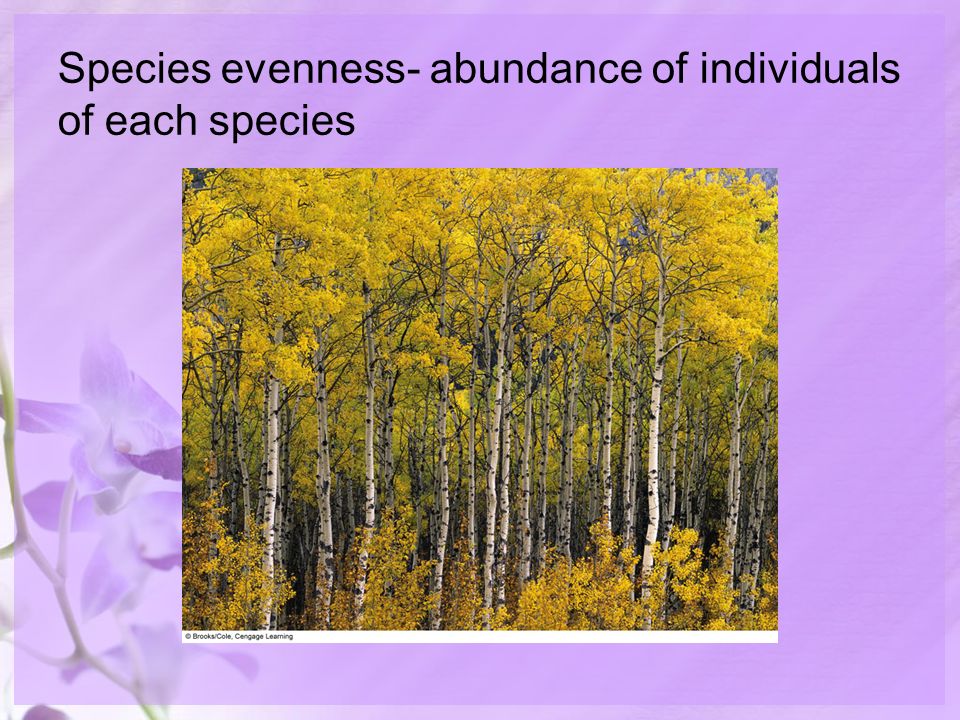 Species evenness- abundance of individuals of each species

© Brooks/Cole, Cengage Learning